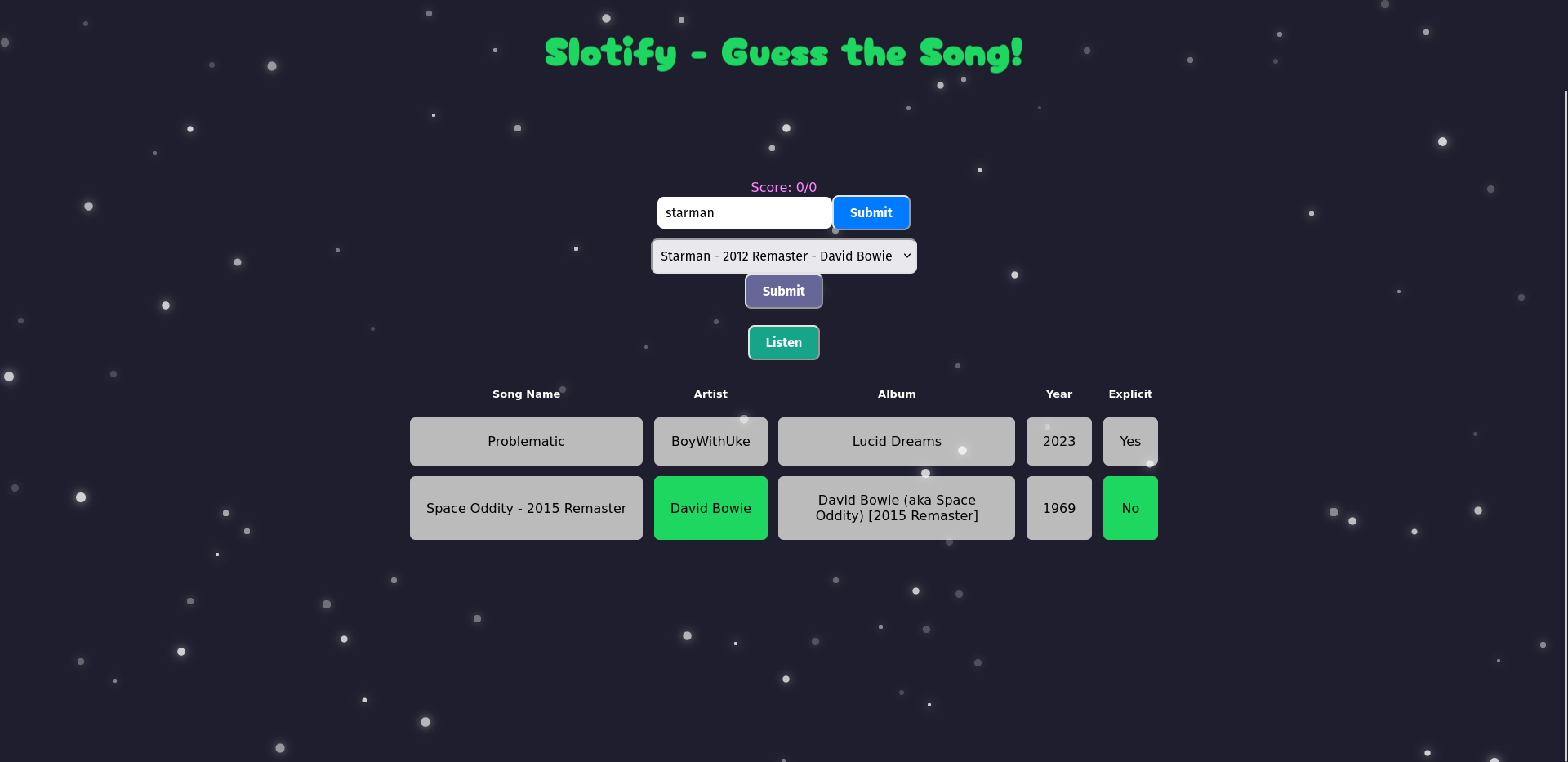 Slotify - Guess the Song!

Score: 0/0

starman

Submit

Starman - 2012 Remaster - David Bowie

Submit

Listen

| Song Name | Artist | Album | Year | Explicit |
|---|---|---|---|---|
| Problematic | BoyWithUke | Lucid Dreams | 2023 | Yes |
| Space Oddity - 2015 Remaster | David Bowie | David Bowie (aka Space Oddity) [2015 Remaster] | 1969 | No |